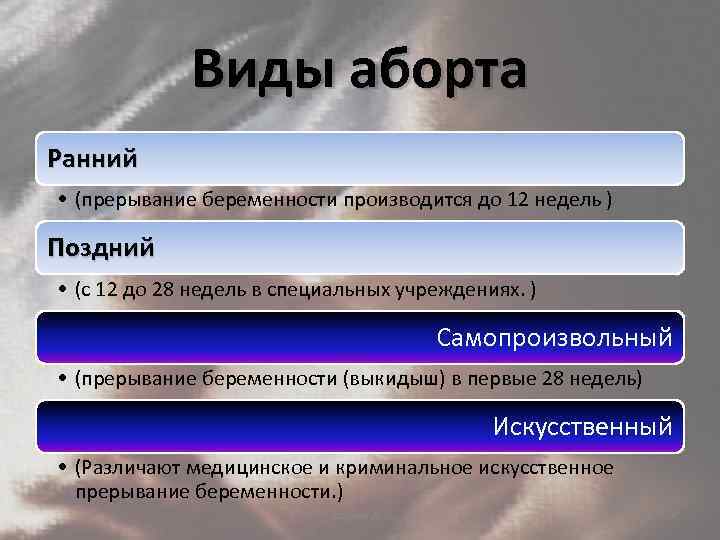 Виды аборта

Ранний

• (прерывание беременности производится до 12 недель )

Поздний

• (с 12 до 28 недель в специальных учреждениях. )

Самопроизвольный

• (прерывание беременности (выкидыш) в первые 28 недель)

Искусственный

• (Различают медицинское и криминальное искусственное прерывание беременности.)